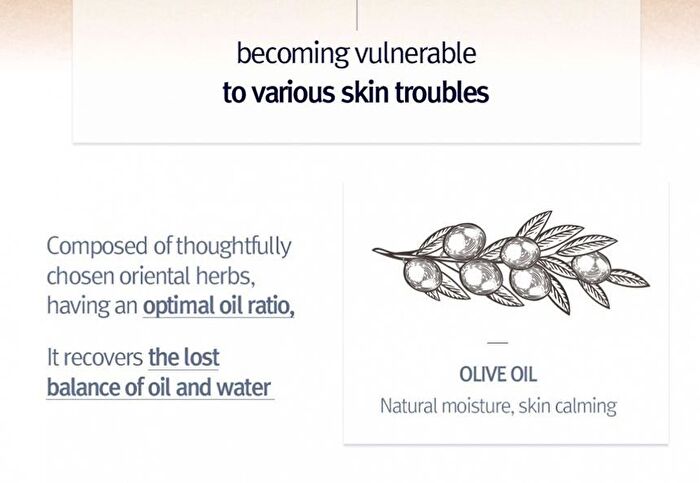 becoming vulnerable
to various skin troubles

Composed of thoughtfully chosen oriental herbs, having an optimal oil ratio,

It recovers the lost balance of oil and water

OLIVE OIL
Natural moisture, skin calming